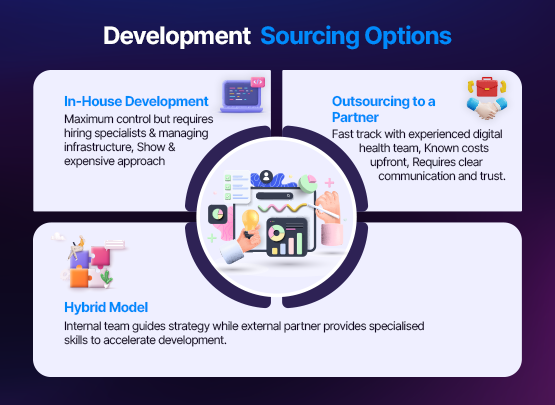 Development Sourcing Options

In-House Development
Maximum control but requires hiring specialists & managing infrastructure, Show & expensive approach

Outsourcing to a Partner
Fast track with experienced digital health team, Known costs upfront, Requires clear communication and trust.

Hybrid Model
Internal team guides strategy while external partner provides specialised skills to accelerate development.